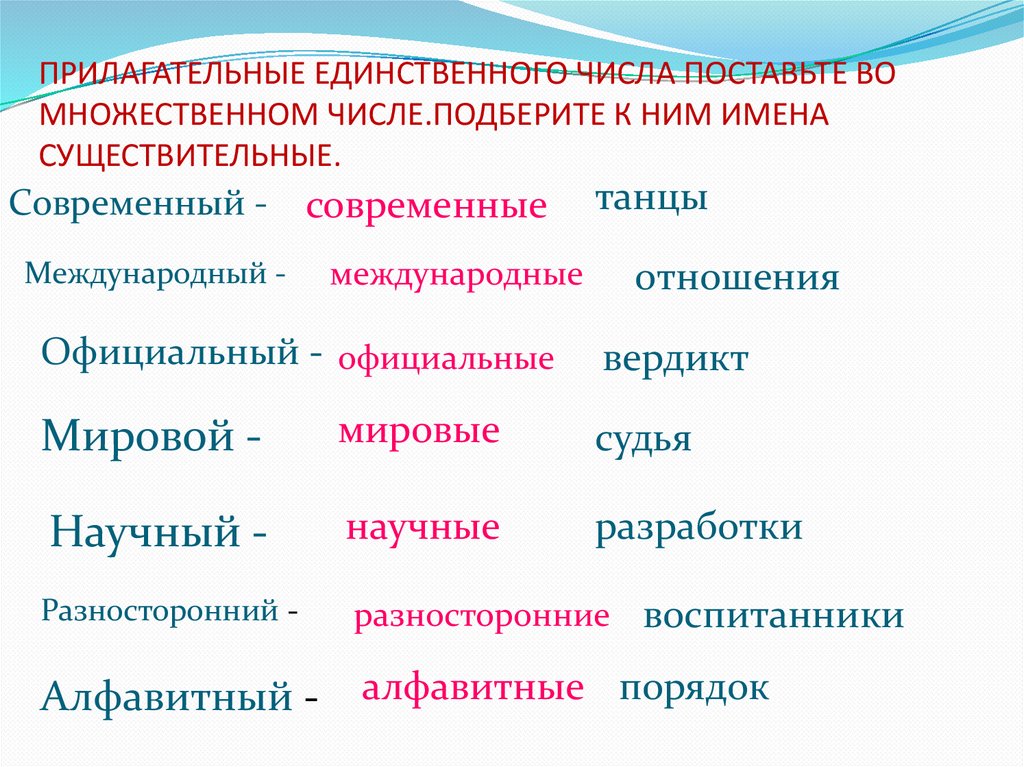 ПРИЛАГАТЕЛЬНЫЕ ЕДИНСТВЕННОГО ЧИСЛА ПОСТАВЬТЕ ВО МНОЖЕСТВЕННОМ ЧИСЛЕ.ПОДБЕРИТЕ К НИМ ИМЕНА СУЩЕСТВИТЕЛЬНЫЕ.

Современный - современные танцы

Международный - международные отношения

Официальный - официальные вердикт

Мировой - мировые судья

Научный - научные разработки

Разносторонний - разносторонние воспитанники

Алфавитный - алфавитные порядок